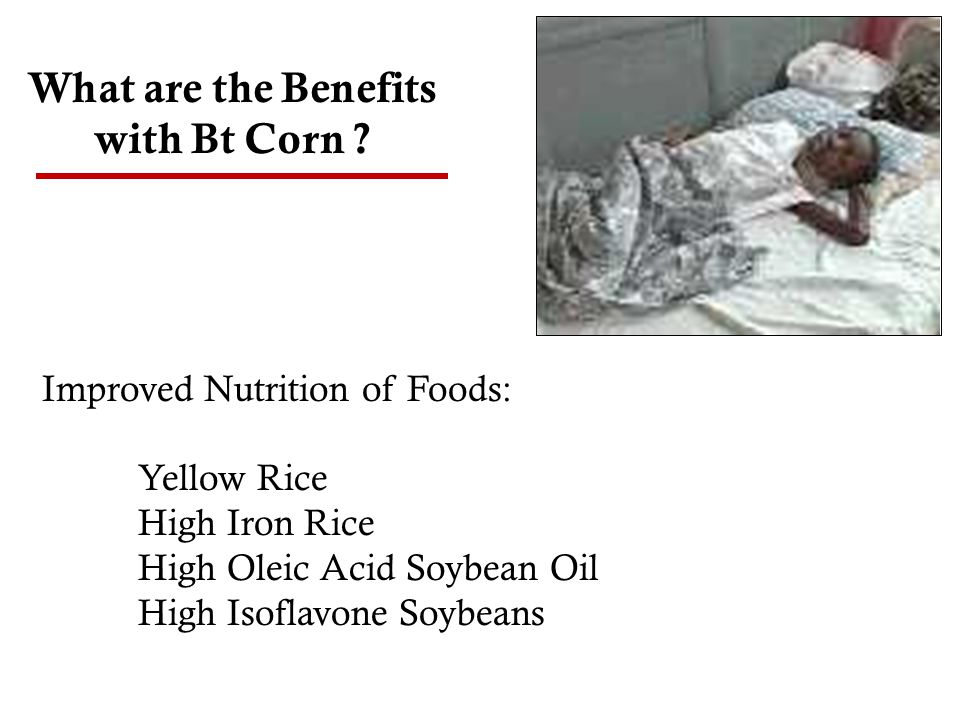 What are the Benefits with Bt Corn ?

Improved Nutrition of Foods:

Yellow Rice
High Iron Rice
High Oleic Acid Soybean Oil
High Isoflavone Soybeans